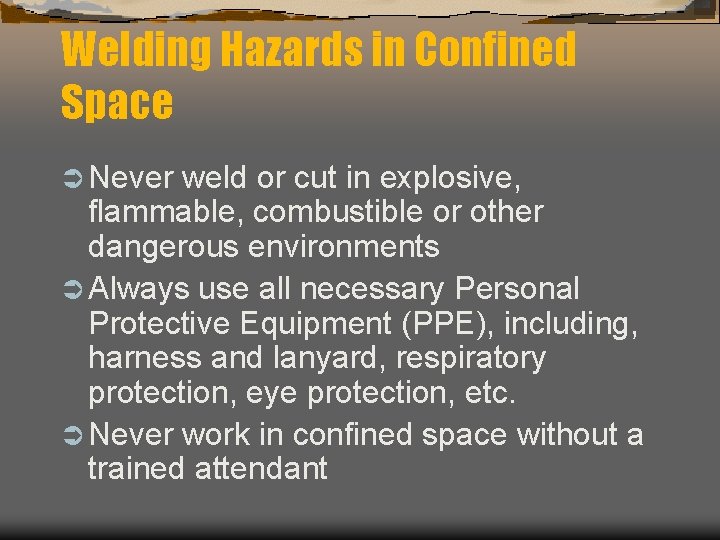 Welding Hazards in Confined Space

➲ Never weld or cut in explosive, flammable, combustible or other dangerous environments

➲ Always use all necessary Personal Protective Equipment (PPE), including, harness and lanyard, respiratory protection, eye protection, etc.

➲ Never work in confined space without a trained attendant